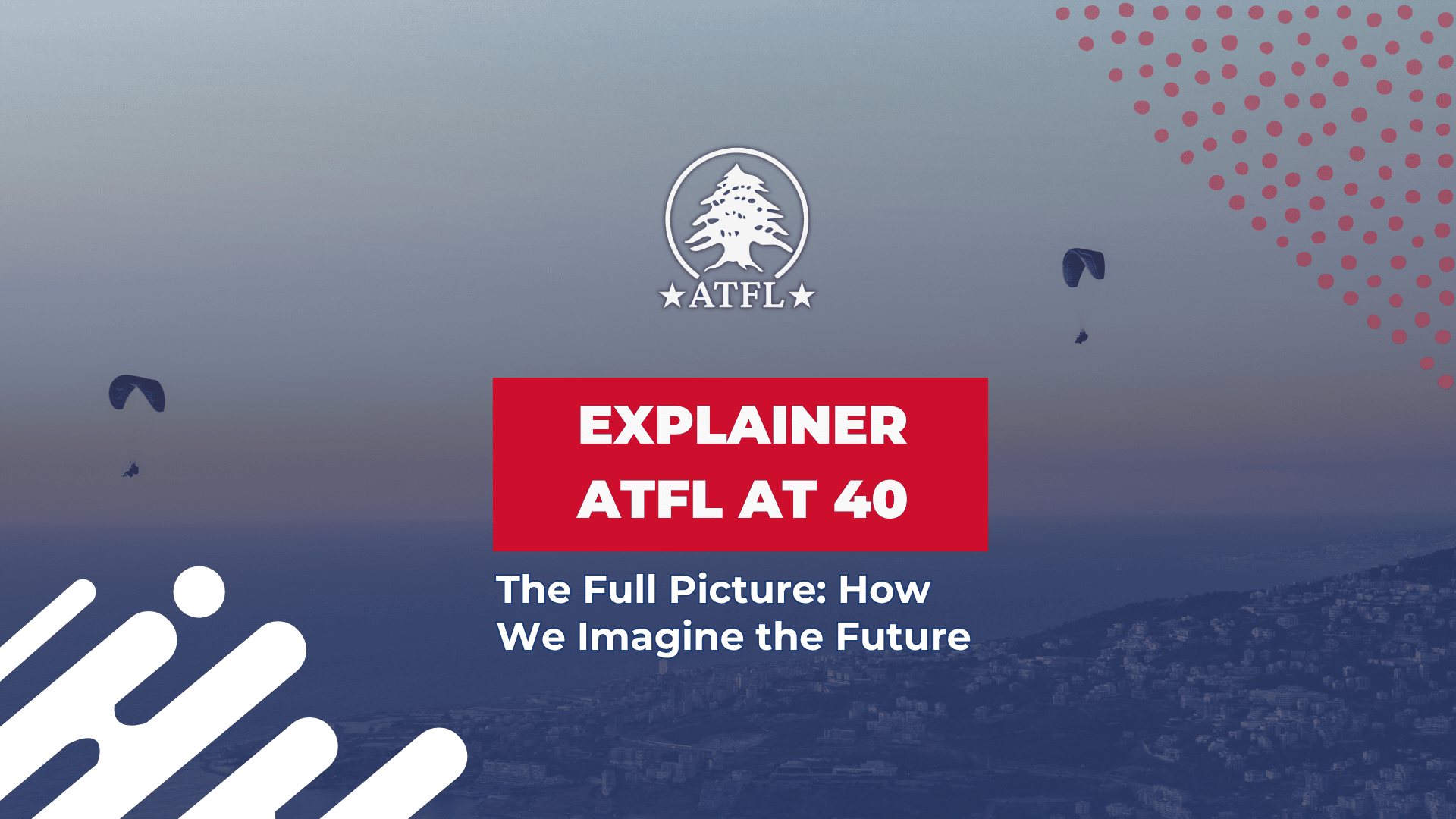 ★ATFL★

EXPLAINER
ATFL AT 40

The Full Picture: How We Imagine the Future